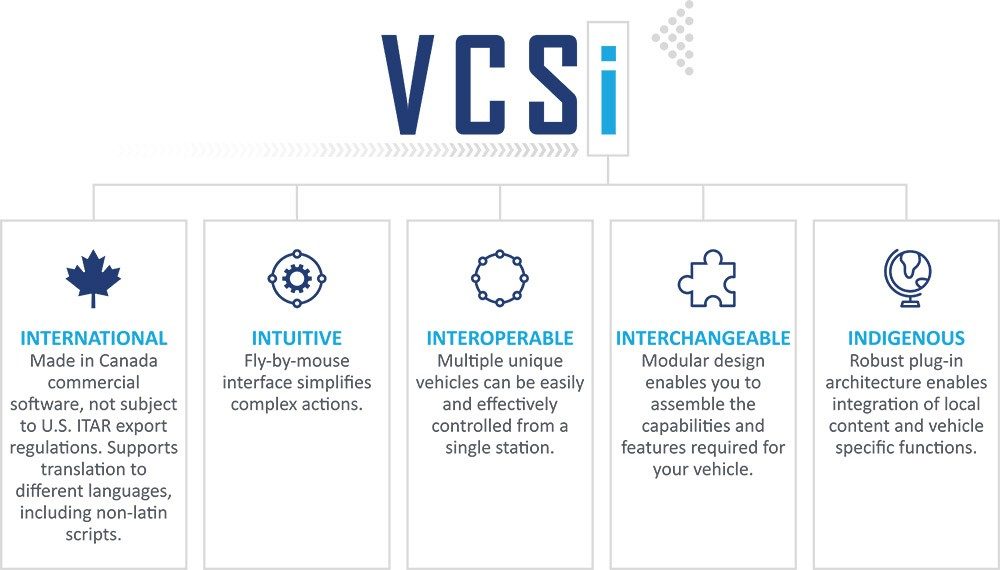 VCSi

INTERNATIONAL
Made in Canada commercial software, not subject to U.S. ITAR export regulations. Supports translation to different languages, including non-latin scripts.

INTUITIVE
Fly-by-mouse interface simplifies complex actions.

INTEROPERABLE
Multiple unique vehicles can be easily and effectively controlled from a single station.

INTERCHANGEABLE
Modular design enables you to assemble the capabilities and features required for your vehicle.

INDIGENOUS
Robust plug-in architecture enables integration of local content and vehicle specific functions.